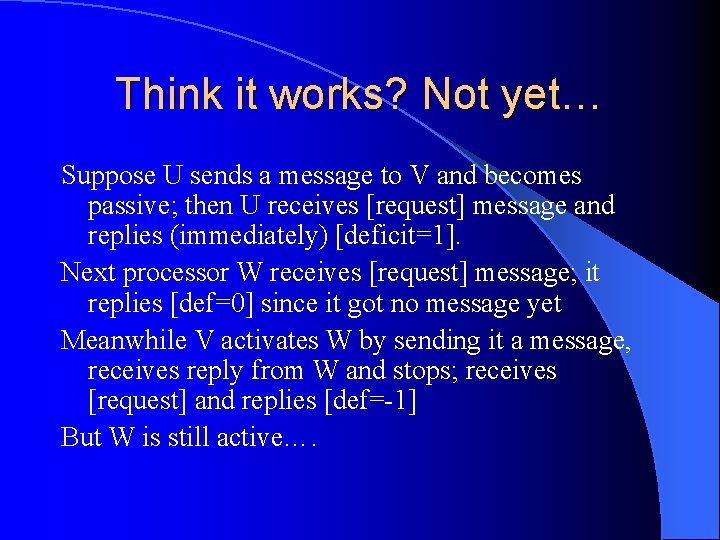 Think it works? Not yet…

Suppose U sends a message to V and becomes passive; then U receives [request] message and replies (immediately) [deficit=1].

Next processor W receives [request] message; it replies [def=0] since it got no message yet

Meanwhile V activates W by sending it a message, receives reply from W and stops; receives [request] and replies [def=-1]

But W is still active….